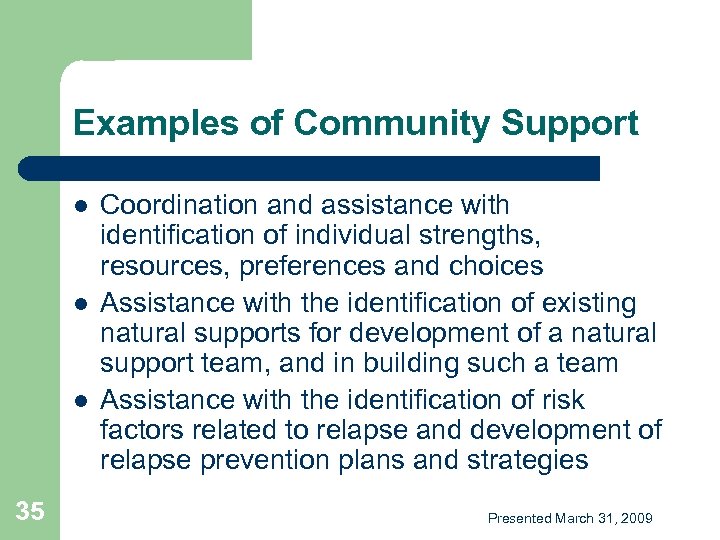 Examples of Community Support

- Coordination and assistance with identification of individual strengths, resources, preferences and choices
- Assistance with the identification of existing natural supports for development of a natural support team, and in building such a team
- Assistance with the identification of risk factors related to relapse and development of relapse prevention plans and strategies

35

Presented March 31, 2009